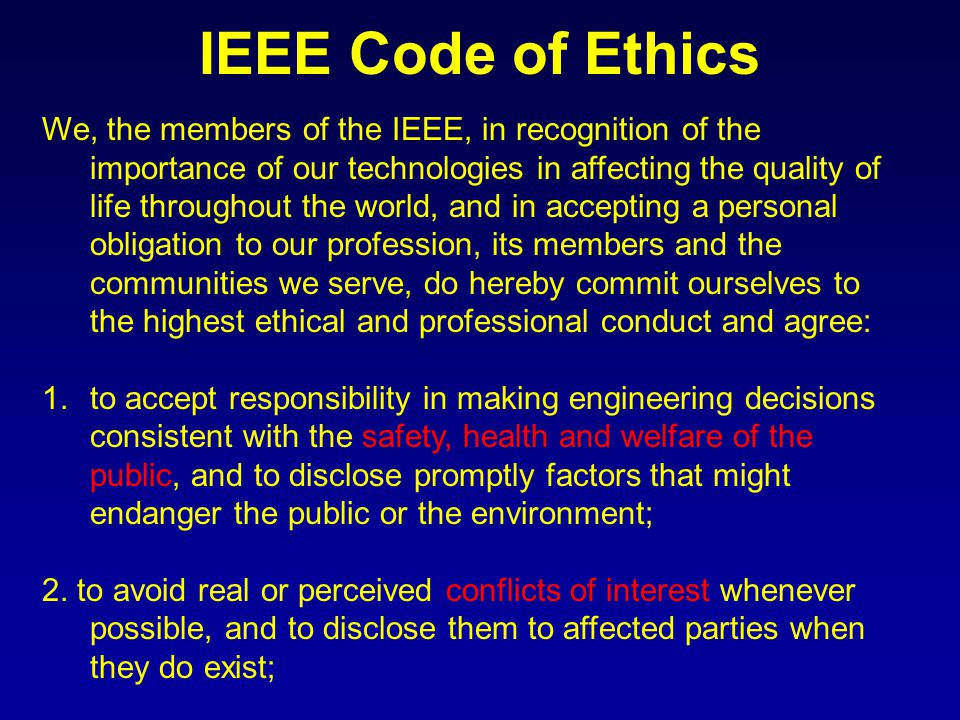 IEEE Code of Ethics

We, the members of the IEEE, in recognition of the importance of our technologies in affecting the quality of life throughout the world, and in accepting a personal obligation to our profession, its members and the communities we serve, do hereby commit ourselves to the highest ethical and professional conduct and agree:

1. to accept responsibility in making engineering decisions consistent with the safety, health and welfare of the public, and to disclose promptly factors that might endanger the public or the environment;

2. to avoid real or perceived conflicts of interest whenever possible, and to disclose them to affected parties when they do exist;